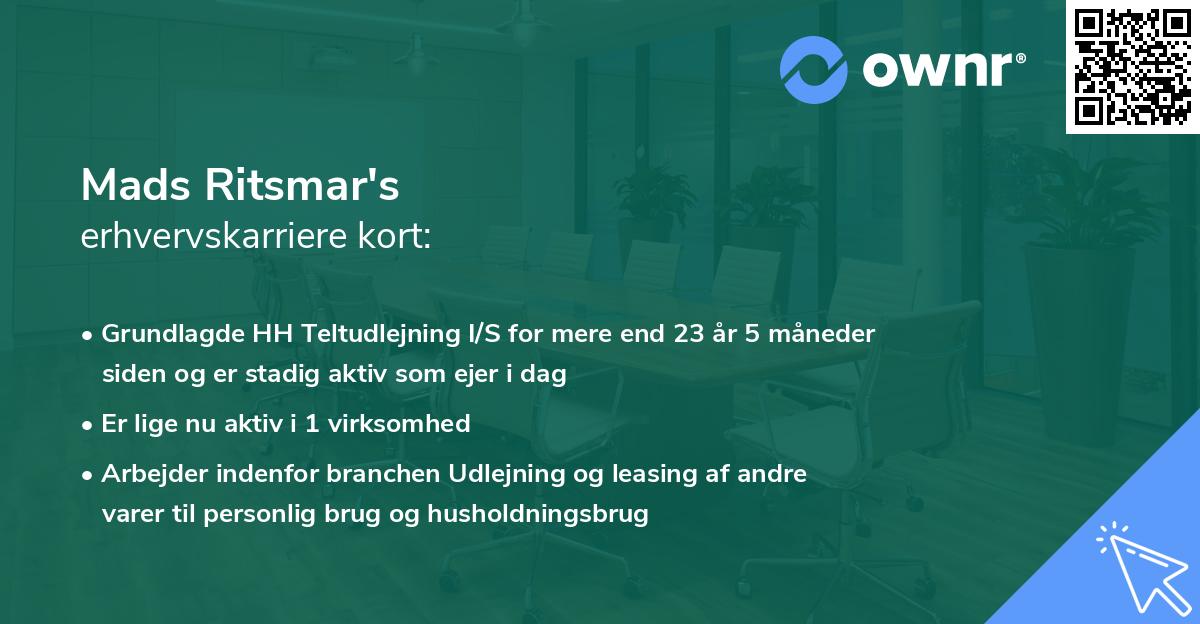 ownr®

Mads Ritsmar's
erhvervskarriere kort:

• Grundlagde HH Teltudlejning I/S for mere end 23 år 5 måneder siden og er stadig aktiv som ejer i dag
• Er lige nu aktiv i 1 virksomhed
• Arbejder indenfor branchen Udlejning og leasing af andre varer til personlig brug og husholdningsbrug